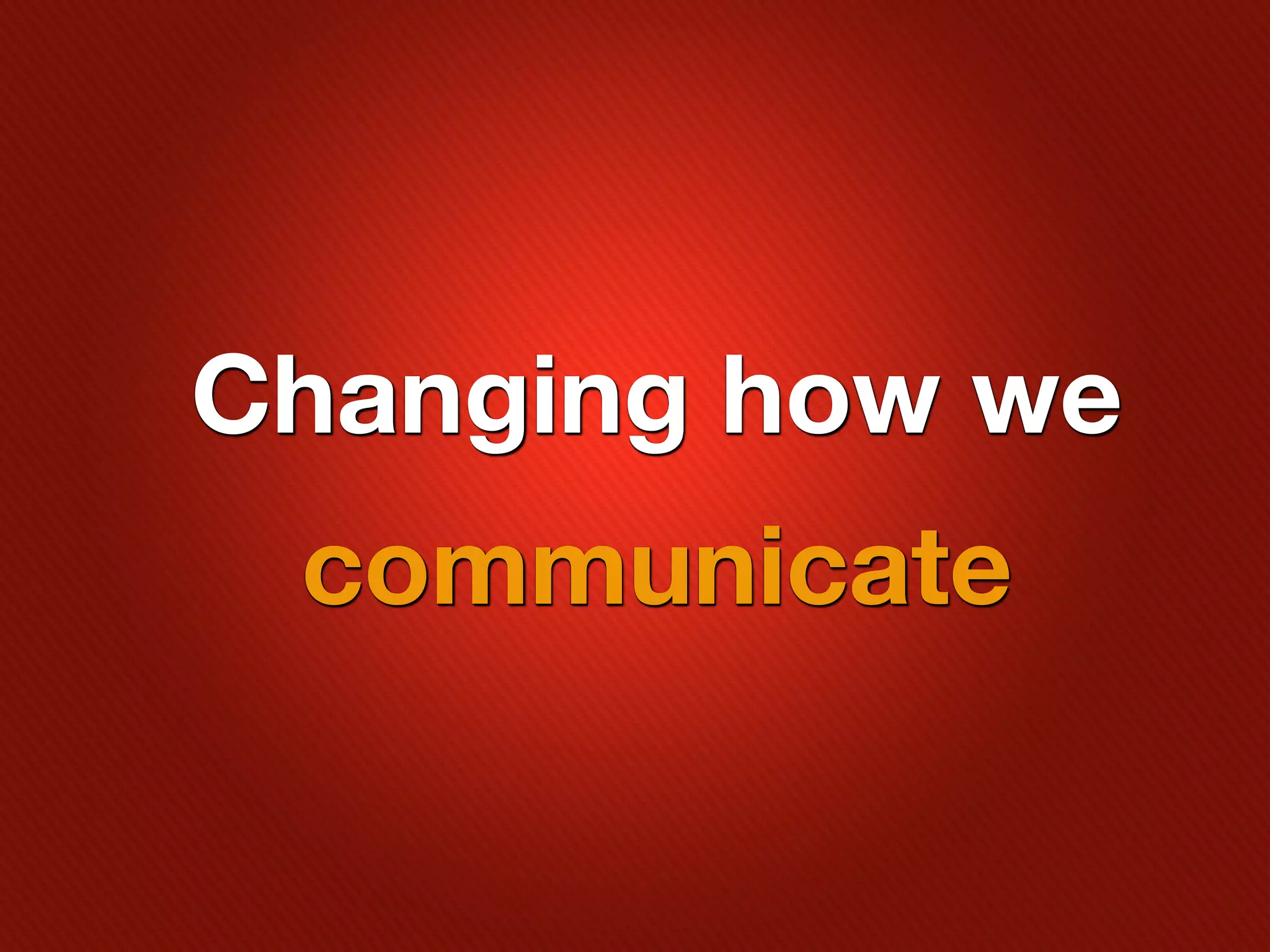 Changing how we communicate